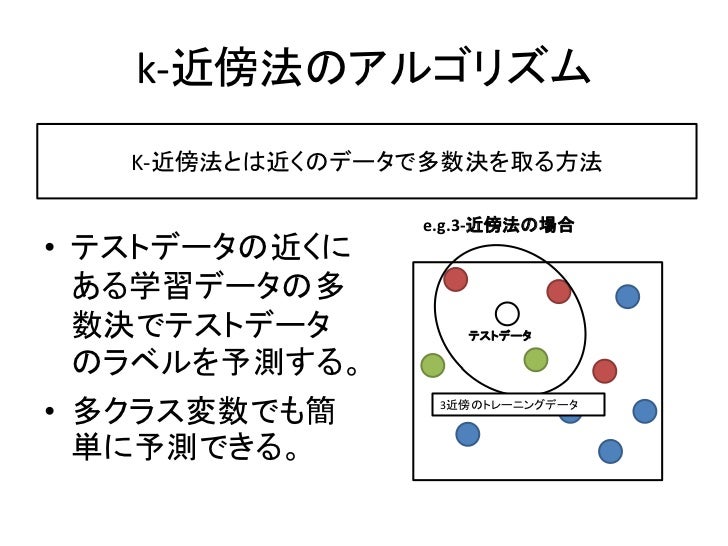 k-近傍法のアルゴリズム

K-近傍法とは近くのデータで多数決を取る方法

• テストデータの近くにある学習データの多数決でテストデータのラベルを予測する。
• 多クラス変数でも簡単に予測できる。

e.g.3-近傍法の場合

テストデータ

3近傍のトレーニングデータ